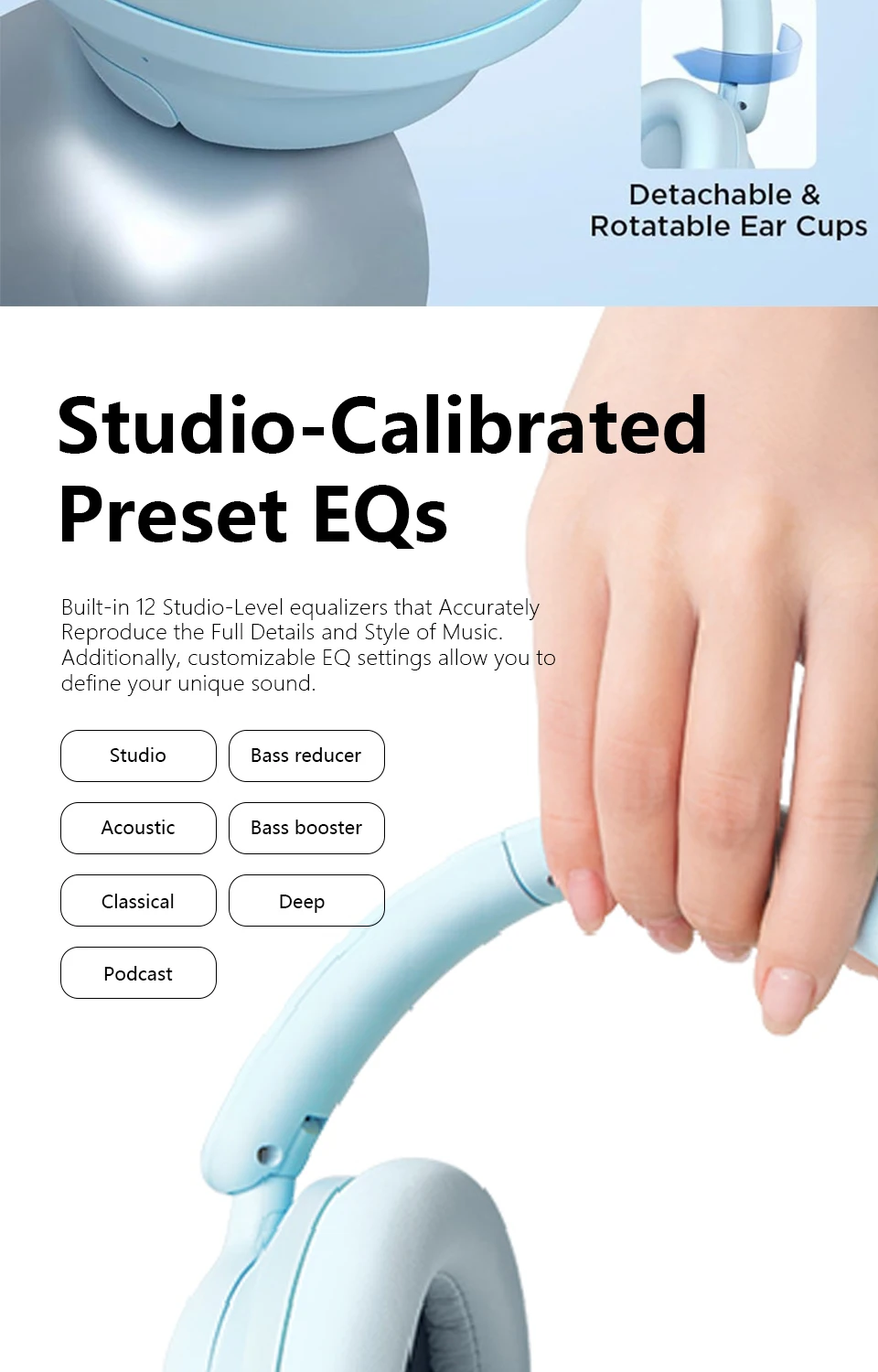 Detachable &
Rotatable Ear Cups

Studio-Calibrated Preset EQs

Built-in 12 Studio-Level equalizers that Accurately Reproduce the Full Details and Style of Music. Additionally, customizable EQ settings allow you to define your unique sound.

Studio
Bass reducer
Acoustic
Bass booster
Classical
Deep
Podcast